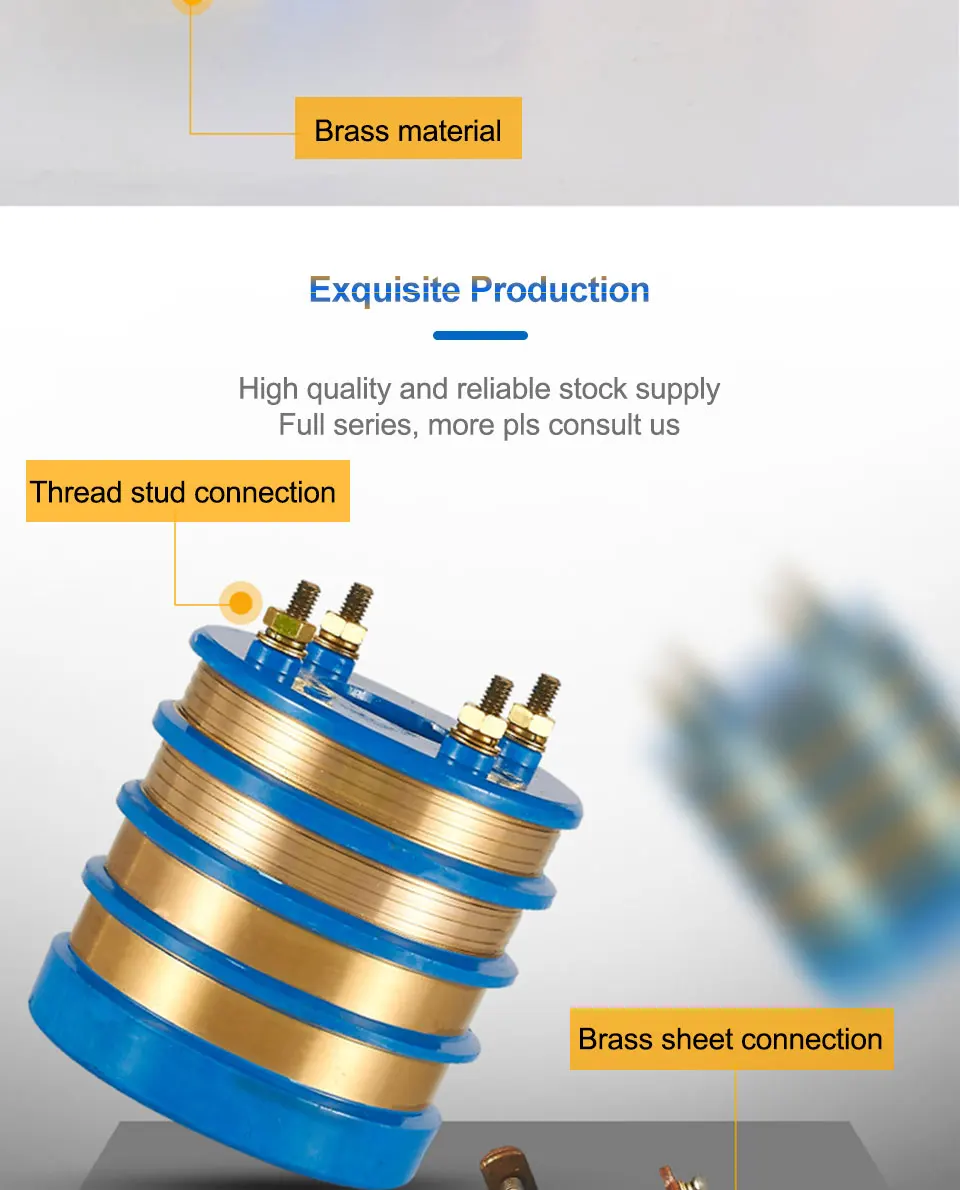 Brass material

Exquisite Production

High quality and reliable stock supply
Full series, more pls consult us

Thread stud connection

Brass sheet connection